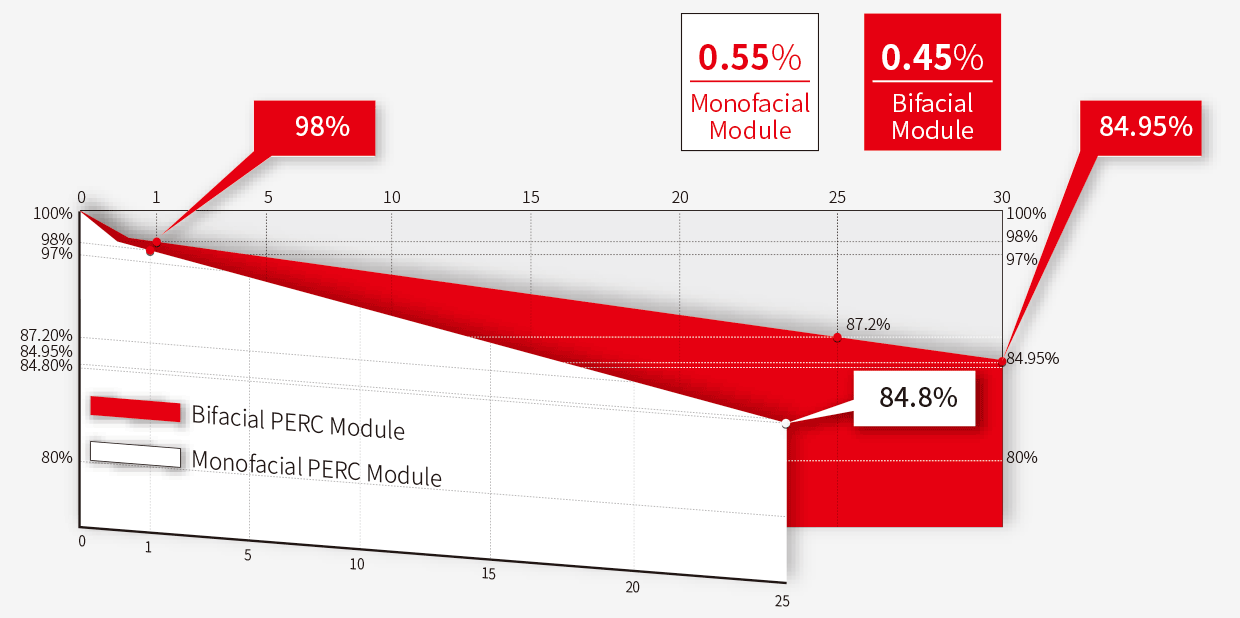 0.55%
Monofacial Module

0.45%
Bifacial Module

98%

84.95%

0 1 5 10 15 20 25 30

100%
98%
97%
87.20%
84.95%
84.80%
80%

100%
98%
97%
84.95%
80%

87.2%

84.8%

Bifacial PERC Module
Monofacial PERC Module

0 1 5 10 15 20 25